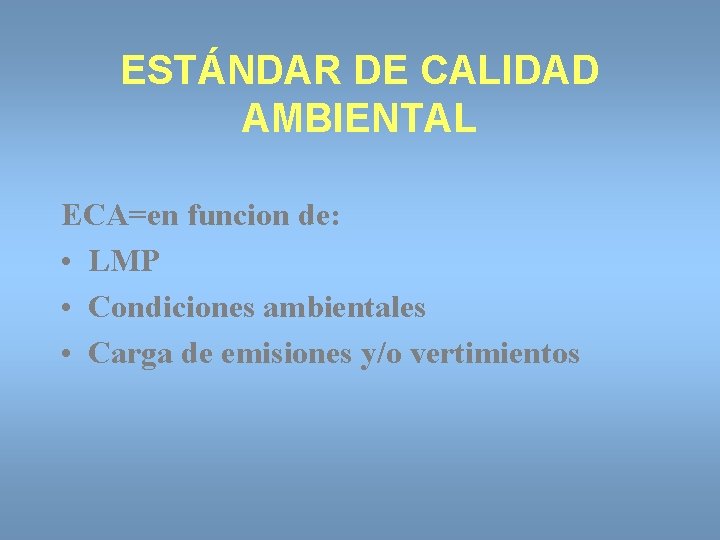 ESTÁNDAR DE CALIDAD AMBIENTAL

ECA=en funcion de:
• LMP
• Condiciones ambientales
• Carga de emisiones y/o vertimientos